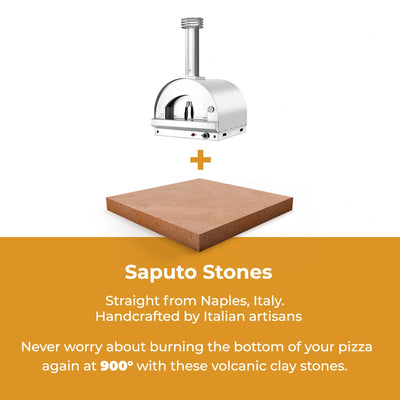 +

Saputo Stones

Straight from Naples, Italy.
Handcrafted by Italian artisans

Never worry about burning the bottom of your pizza again at 900° with these volcanic clay stones.